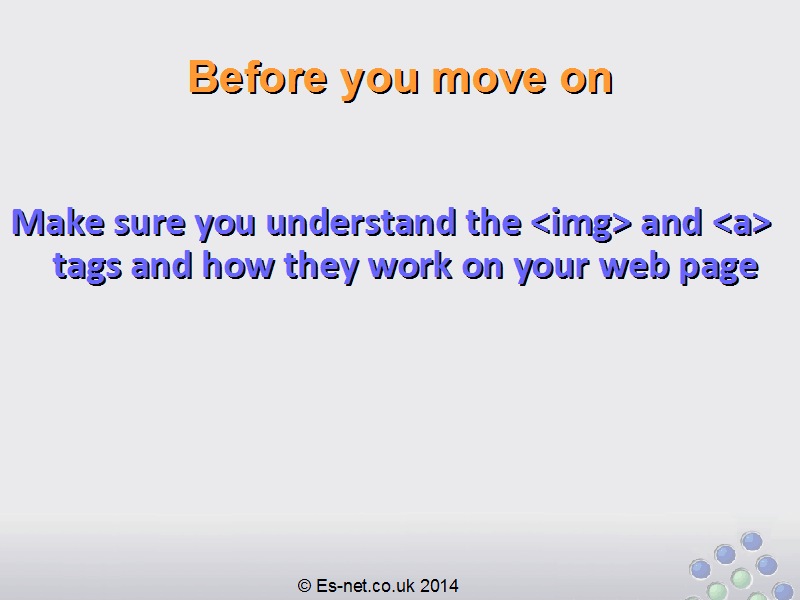 Before you move on

Make sure you understand the <img> and <a> tags and how they work on your web page

© Es-net.co.uk 2014